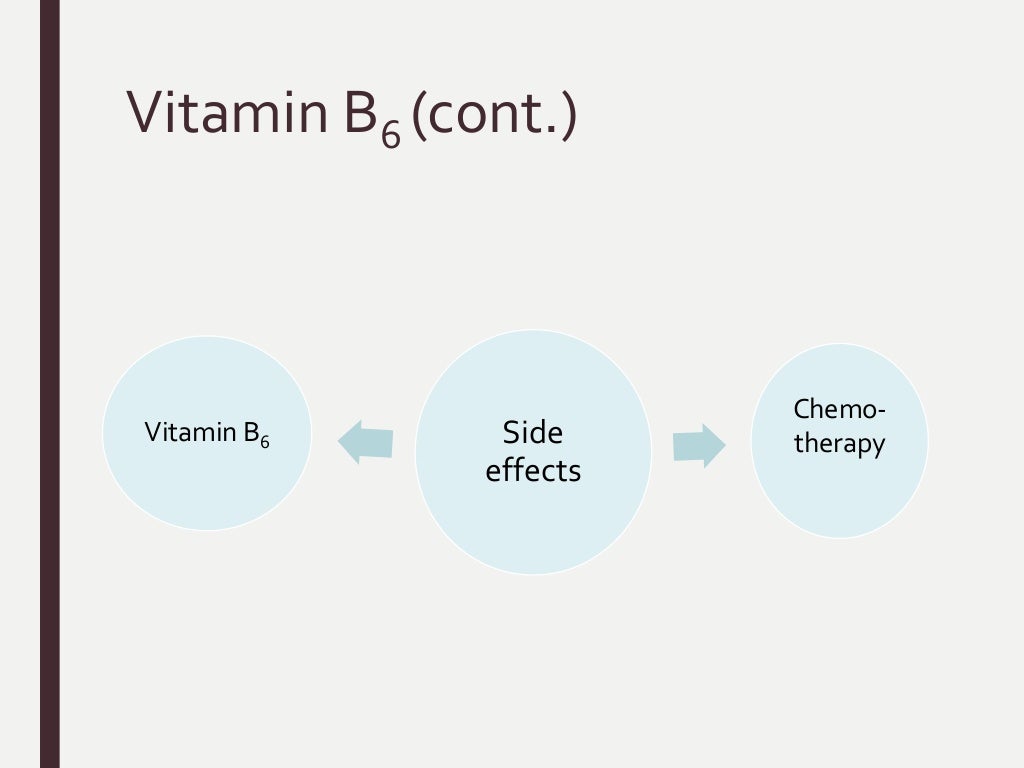 Vitamin $B_6$ (cont.)

Vitamin $B_6$

Side effects

Chemotherapy